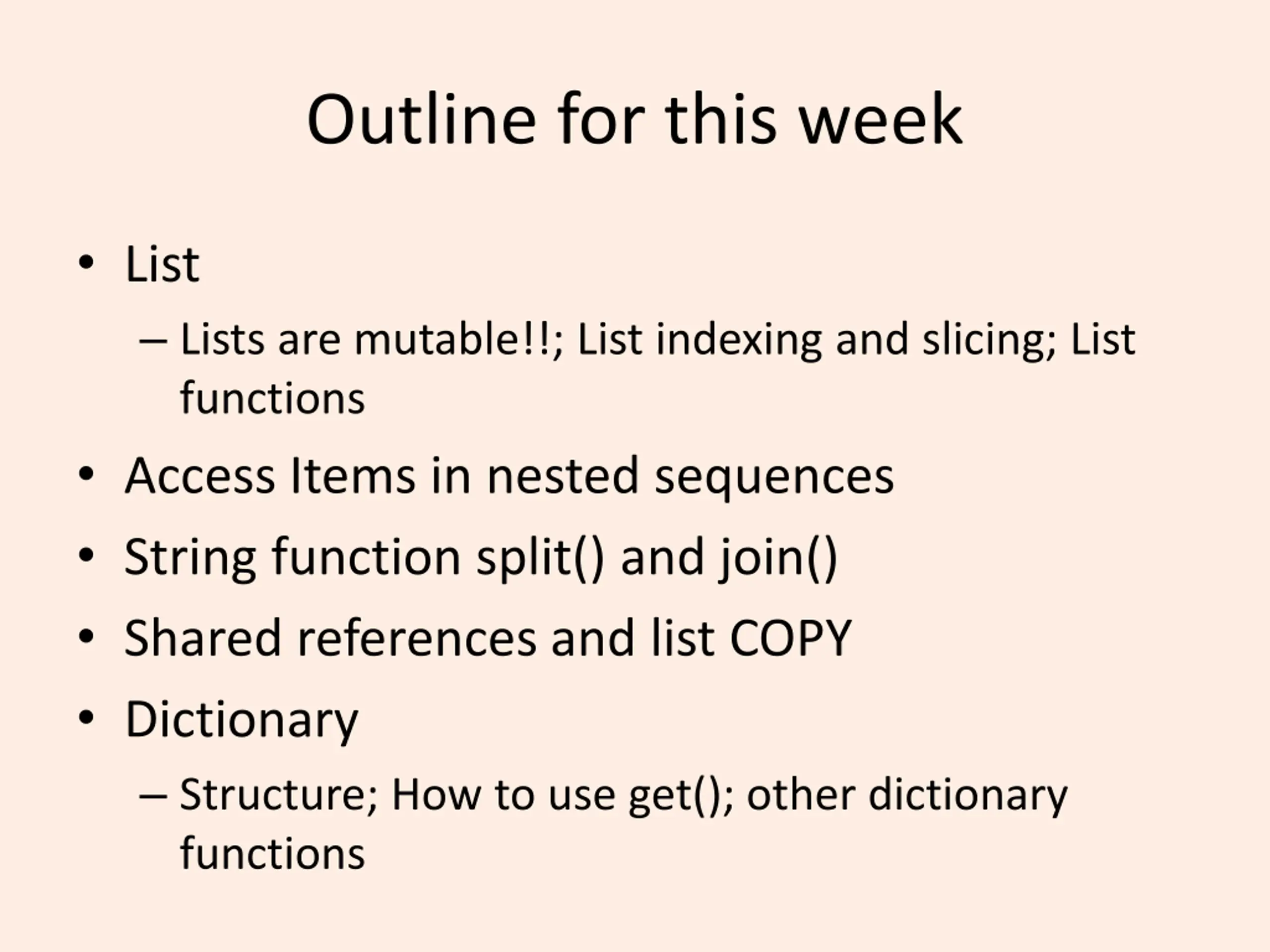 Outline for this week

• List
 – Lists are mutable!!; List indexing and slicing; List functions
• Access Items in nested sequences
• String function split() and join()
• Shared references and list COPY
• Dictionary
 – Structure; How to use get(); other dictionary functions